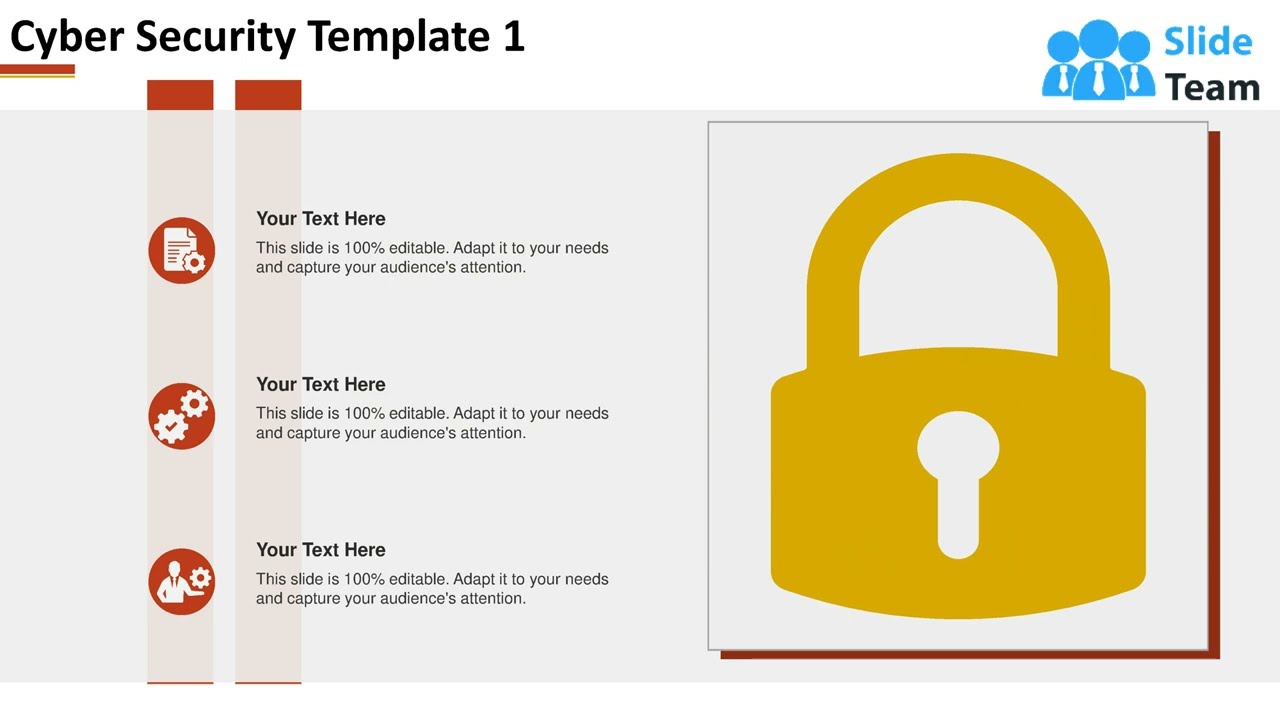 Cyber Security Template 1

Slide Team

Your Text Here
This slide is 100% editable. Adapt it to your needs and capture your audience's attention.

Your Text Here
This slide is 100% editable. Adapt it to your needs and capture your audience's attention.

Your Text Here
This slide is 100% editable. Adapt it to your needs and capture your audience's attention.